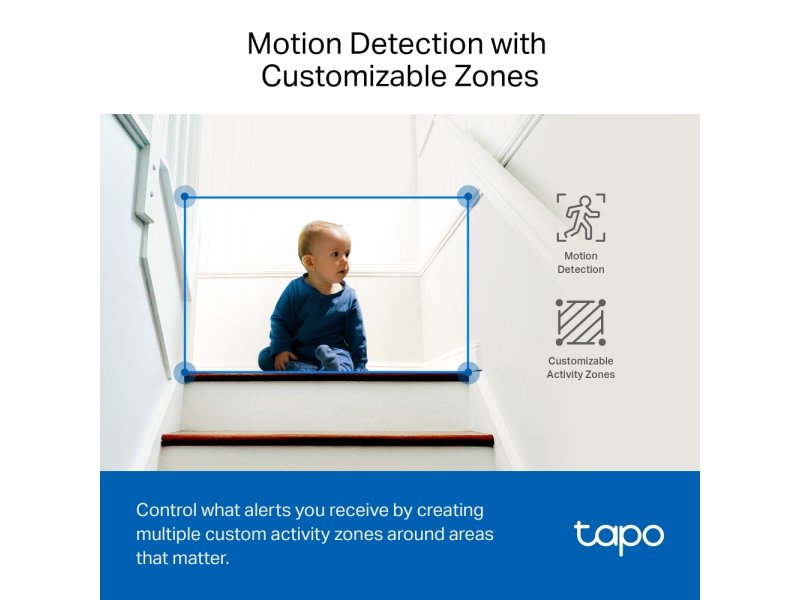 Motion Detection with Customizable Zones

Motion Detection

Customizable Activity Zones

Control what alerts you receive by creating multiple custom activity zones around areas that matter.

tapo